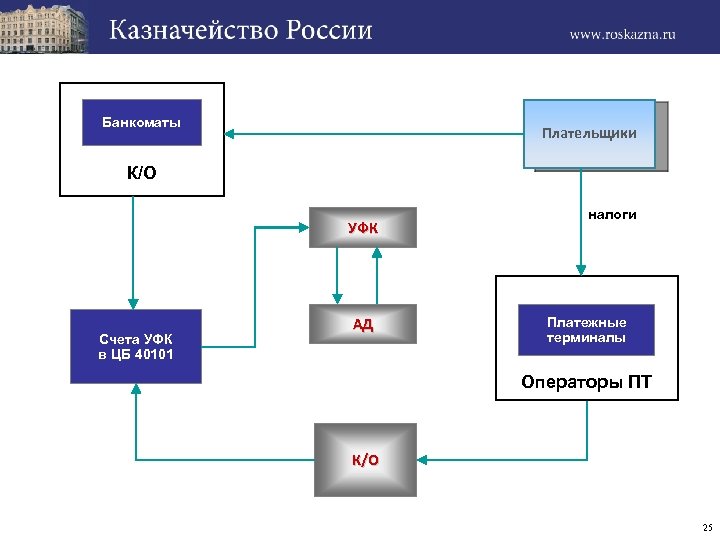 Казначейство России

www.roskazna.ru

Банкоматы

К/О

Плательщики

налоги

УФК

АД

Счета УФК в ЦБ 40101

Платежные терминалы

Операторы ПТ

К/О

25